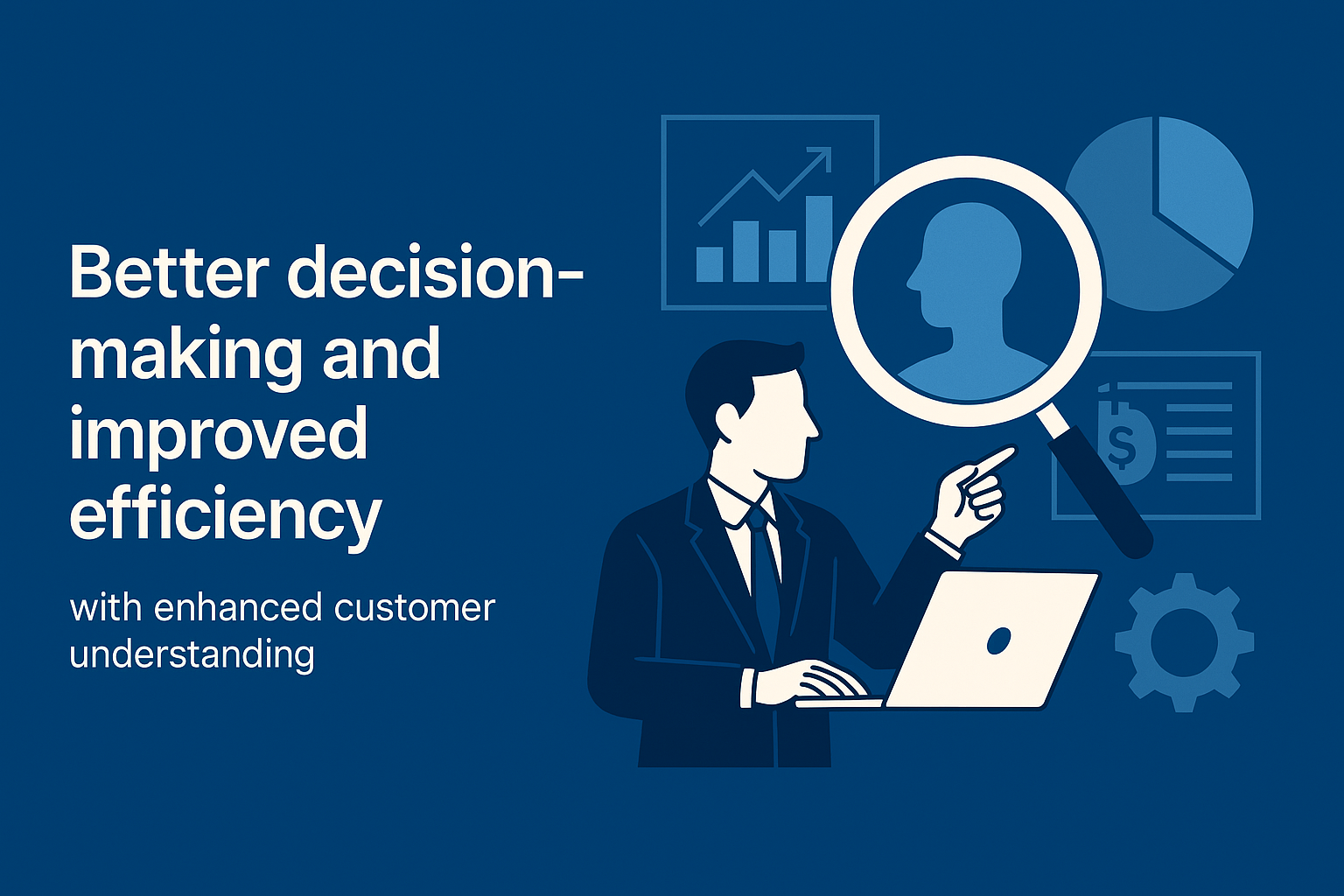 Better decision-making and improved efficiency

with enhanced customer understanding

$